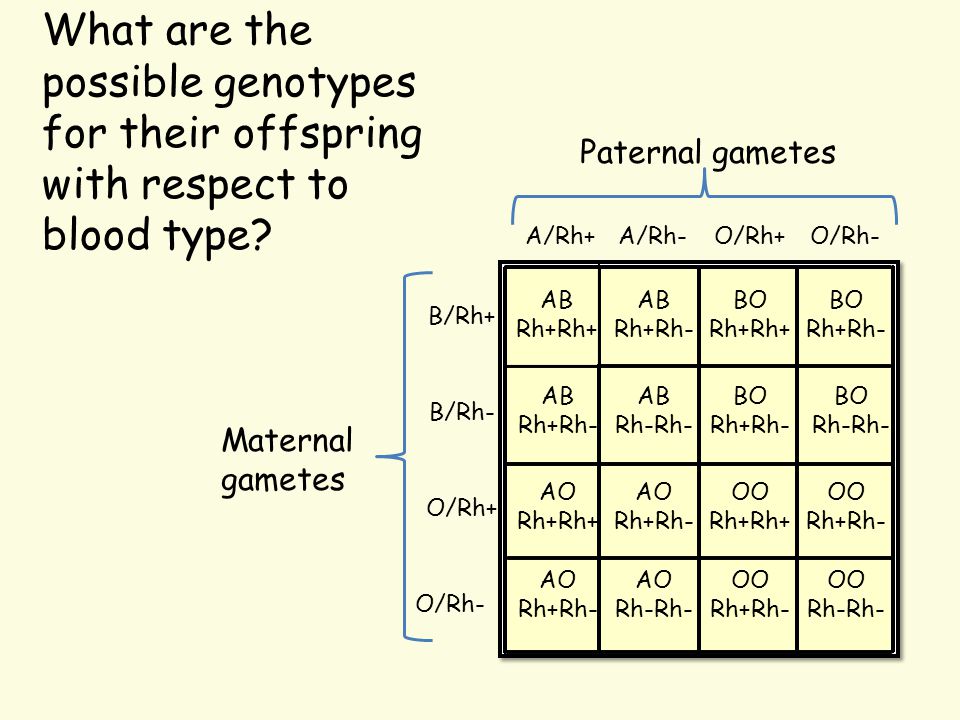 What are the possible genotypes for their offspring with respect to blood type?

Paternal gametes

Maternal gametes

| | A/Rh+ | A/Rh- | O/Rh+ | O/Rh- |
|---|---|---|---|---|
| B/Rh+ | AB Rh+Rh+ | AB Rh+Rh- | BO Rh+Rh+ | BO Rh+Rh- |
| B/Rh- | AB Rh+Rh- | AB Rh-Rh- | BO Rh+Rh- | BO Rh-Rh- |
| O/Rh+ | AO Rh+Rh+ | AO Rh+Rh- | OO Rh+Rh+ | OO Rh+Rh- |
| O/Rh- | AO Rh+Rh- | AO Rh-Rh- | OO Rh+Rh- | OO Rh-Rh- |